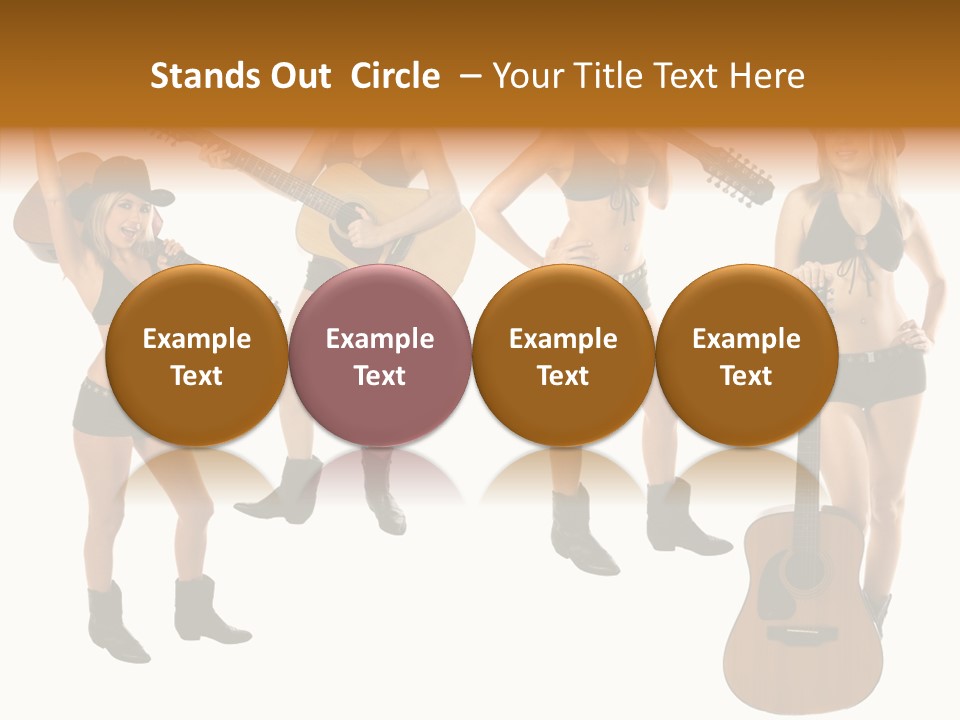 Stands Out Circle – Your Title Text Here

Example Text

Example Text

Example Text

Example Text